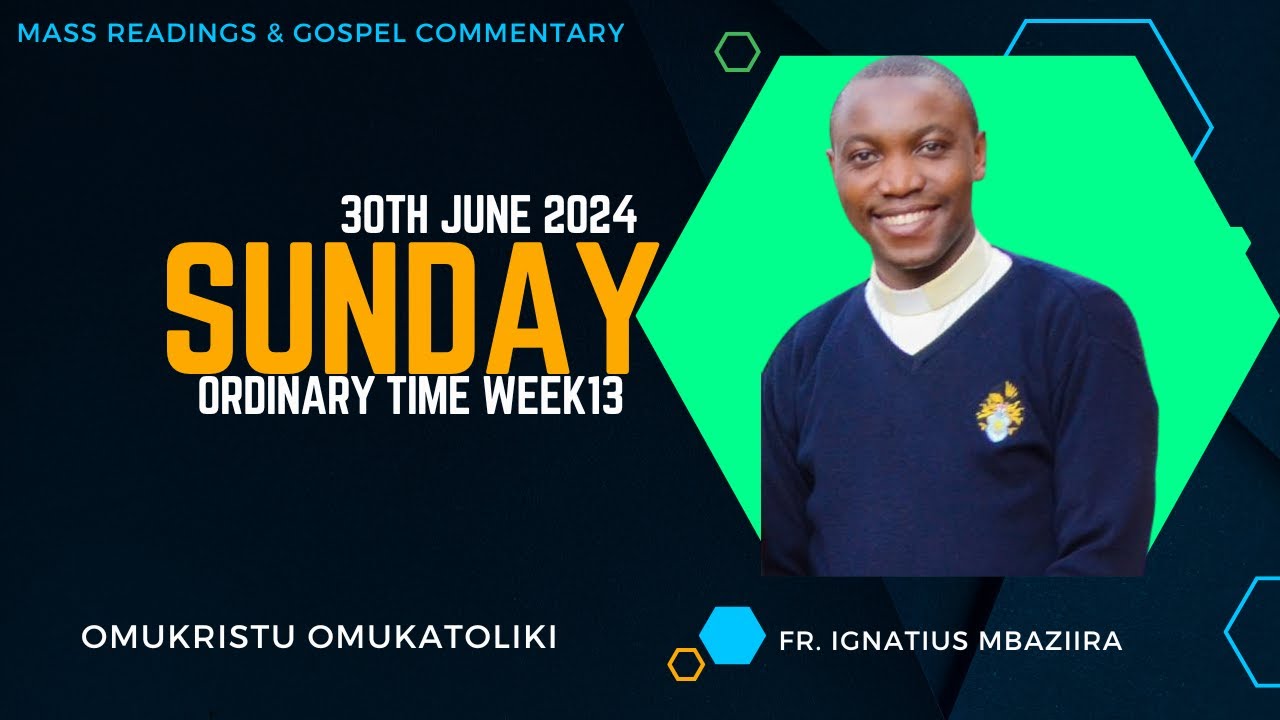 MASS READINGS & GOSPEL COMMENTARY

30TH JUNE 2024
SUNDAY
ORDINARY TIME WEEK13

OMUKRISTU OMUKATOLIKI

FR. IGNATIUS MBAZIIRA